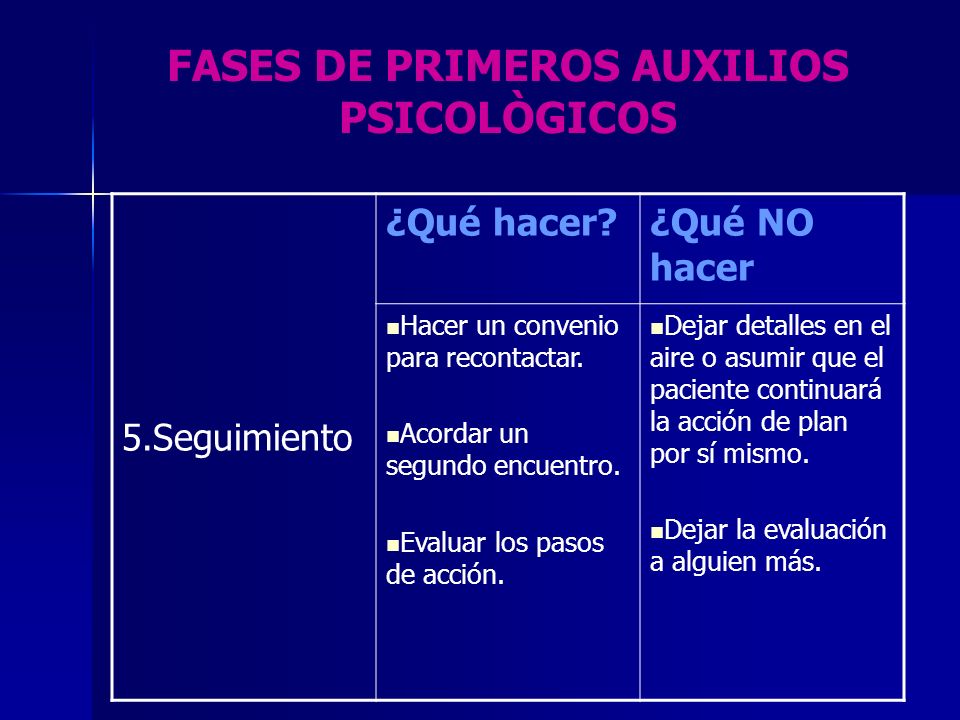 FASES DE PRIMEROS AUXILIOS PSICOLÒGICOS

| | ¿Qué hacer? | ¿Qué NO hacer |
|---|---|---|
| 5.Seguimiento | ▪Hacer un convenio para recontactar. ▪Acordar un segundo encuentro. ▪Evaluar los pasos de acción. | ▪Dejar detalles en el aire o asumir que el paciente continuará la acción de plan por sí mismo. ▪Dejar la evaluación a alguien más. |